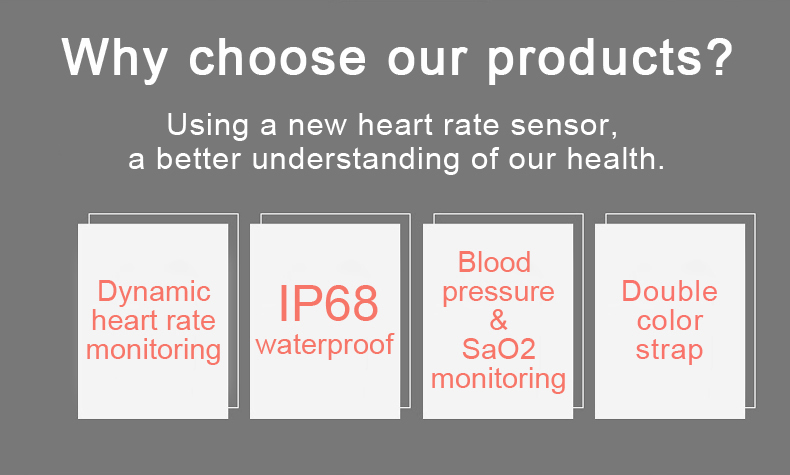 Why choose our products?

Using a new heart rate sensor, a better understanding of our health.

Dynamic heart rate monitoring

IP68 waterproof

Blood pressure & SaO2 monitoring

Double color strap